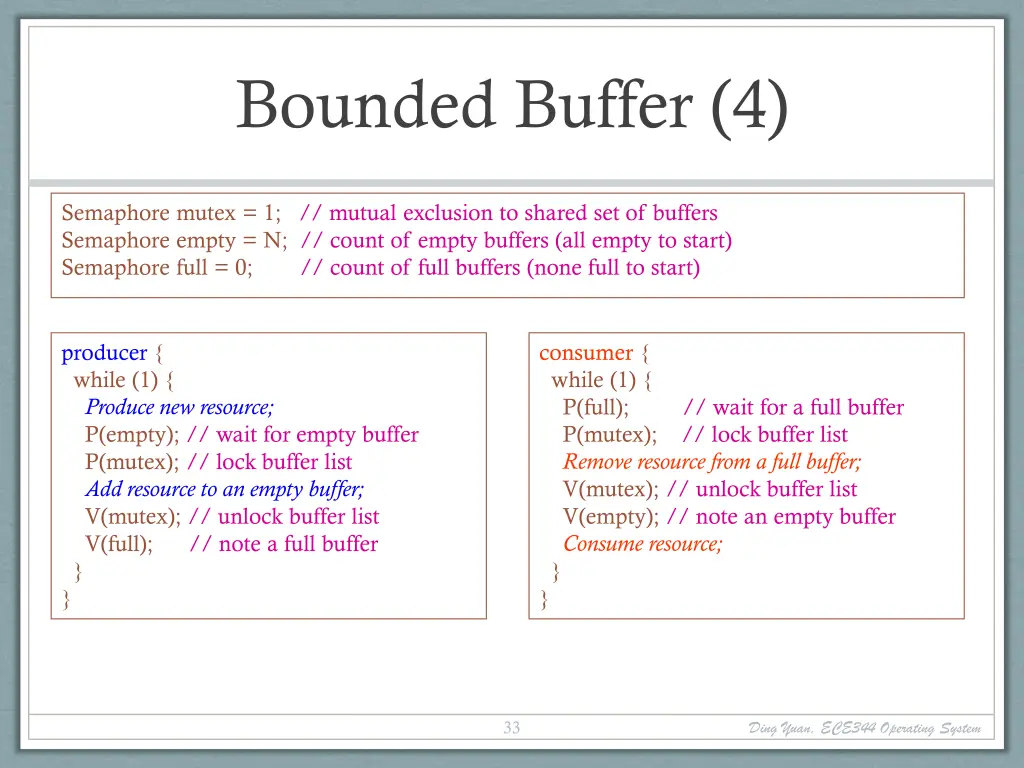 Bounded Buffer (4)

Semaphore mutex = 1; // mutual exclusion to shared set of buffers
Semaphore empty = N; // count of empty buffers (all empty to start)
Semaphore full = 0; // count of full buffers (none full to start)

producer {
while (1) {
Produce new resource;
P(empty); // wait for empty buffer
P(mutex); // lock buffer list
Add resource to an empty buffer;
V(mutex); // unlock buffer list
V(full); // note a full buffer
}
}

consumer {
while (1) {
P(full); // wait for a full buffer
P(mutex); // lock buffer list
Remove resource from a full buffer;
V(mutex); // unlock buffer list
V(empty); // note an empty buffer
Consume resource;
}
}

33

Ding Yuan, ECE344 Operating System